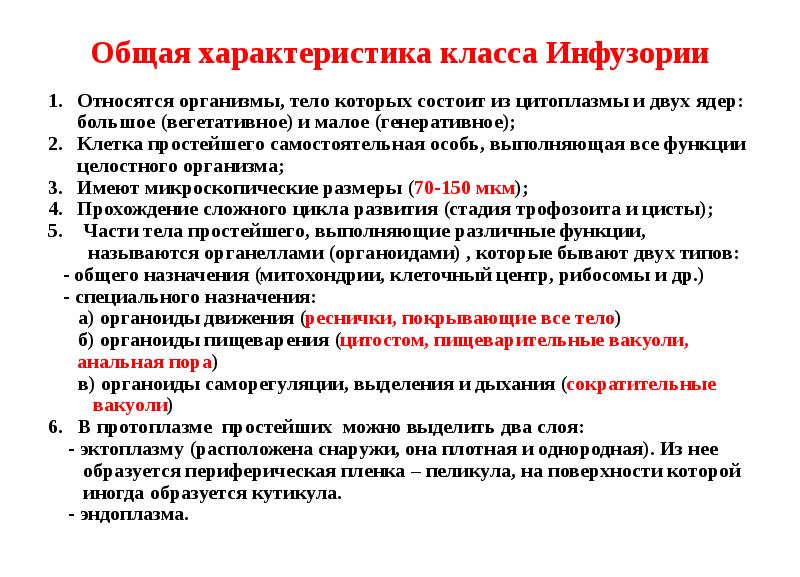 Общая характеристика класса Инфузории

1. Относятся организмы, тело которых состоит из цитоплазмы и двух ядер: большое (вегетативное) и малое (генеративное);
2. Клетка простейшего самостоятельная особь, выполняющая все функции целостного организма;
3. Имеют микроскопические размеры (70-150 мкм);
4. Прохождение сложного цикла развития (стадия трофозоита и цисты);
5. Части тела простейшего, выполняющие различные функции, называются органеллами (органоидами) , которые бывают двух типов:
- общего назначения (митохондрии, клеточный центр, рибосомы и др.)
- специального назначения:
а) органоиды движения (реснички, покрывающие все тело)
б) органоиды пищеварения (цитостом, пищеварительные вакуоли, анальная пора)
в) органоиды саморегуляции, выделения и дыхания (сократительные вакуоли)
6. В протоплазме простейших можно выделить два слоя:
- эктоплазму (расположена снаружи, она плотная и однородная). Из нее образуется периферическая пленка – пеликула, на поверхности которой иногда образуется кутикула.
- эндоплазма.